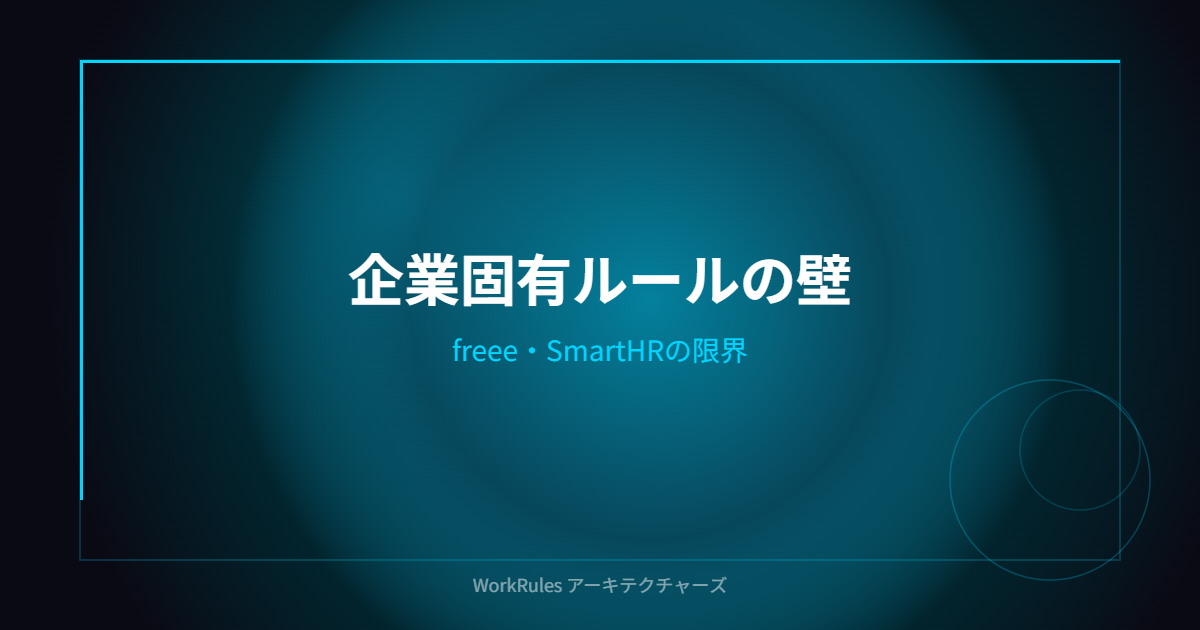 企業固有ルールの壁

freee・SmartHRの限界

WorkRules アーキテクチャーズ